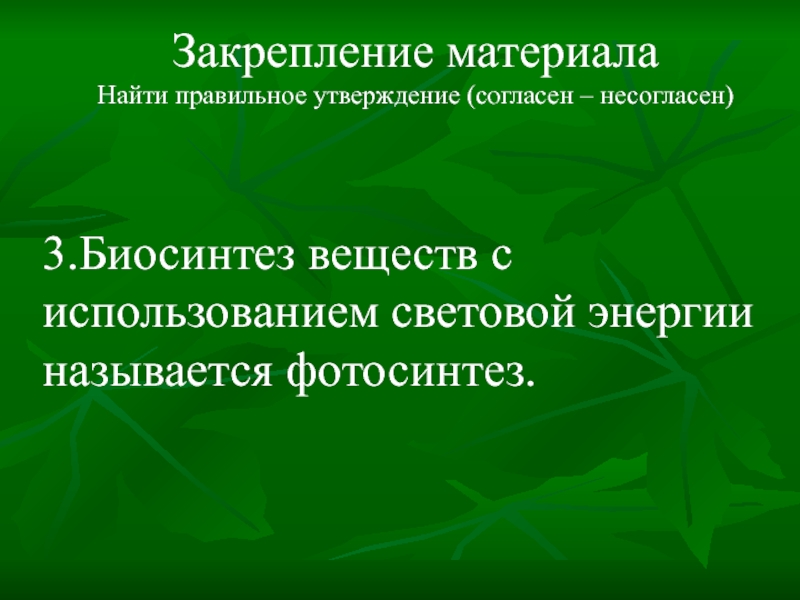 Закрепление материала
Найти правильное утверждение (согласен – несогласен)

3.Биосинтез веществ с использованием световой энергии называется фотосинтез.